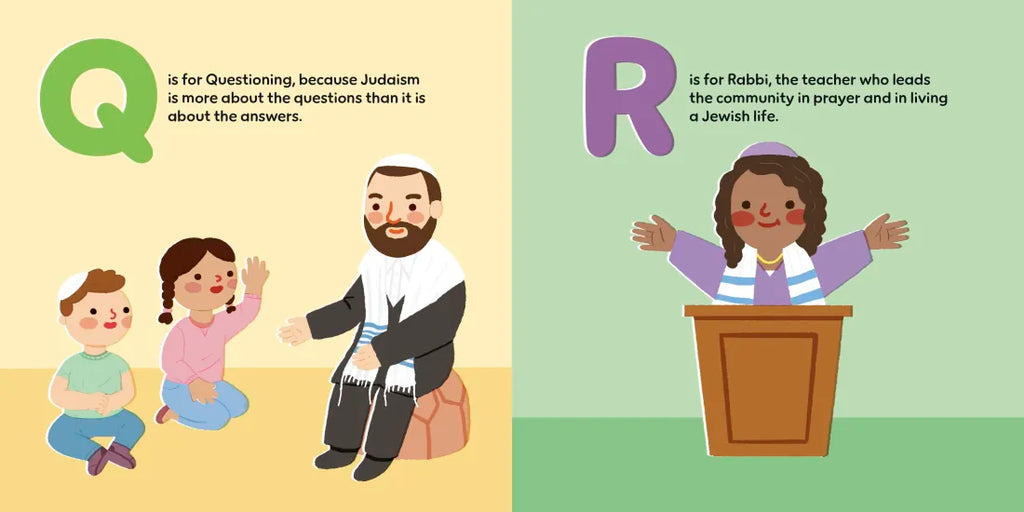 Q

is for Questioning, because Judaism is more about the questions than it is about the answers.

R

is for Rabbi, the teacher who leads the community in prayer and in living a Jewish life.